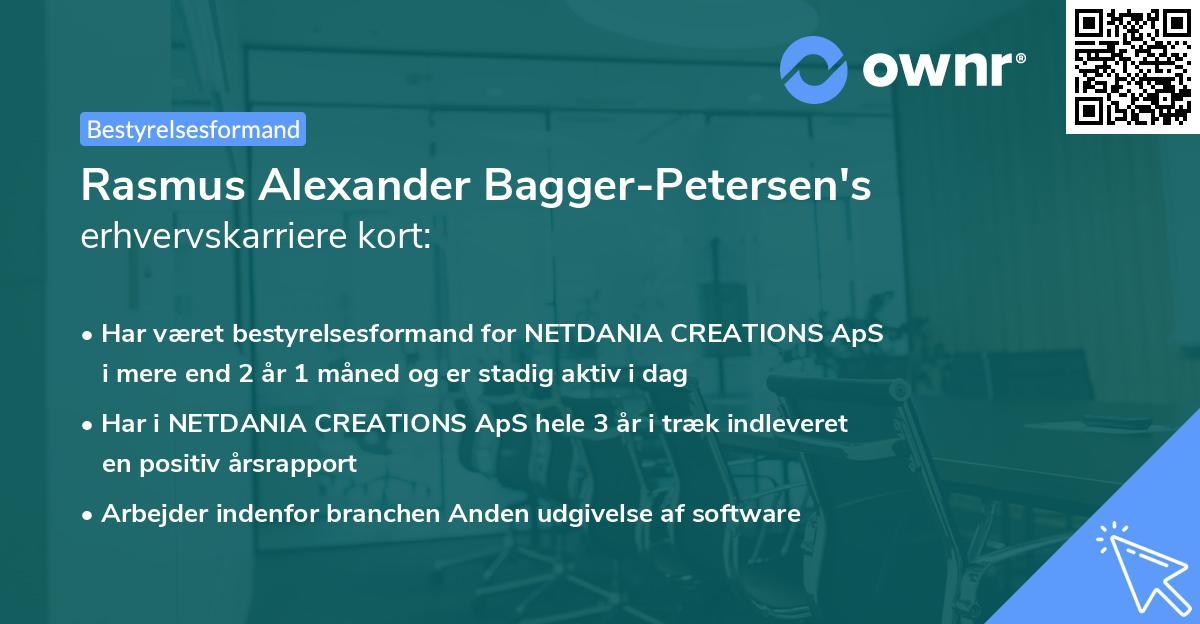 ownr®

Bestyrelsesformand

Rasmus Alexander Bagger-Petersen's erhvervskarriere kort:

• Har været bestyrelsesformand for NETDANIA CREATIONS ApS i mere end 2 år 1 måned og er stadig aktiv i dag

• Har i NETDANIA CREATIONS ApS hele 3 år i træk indleveret en positiv årsrapport

• Arbejder indenfor branchen Anden udgivelse af software